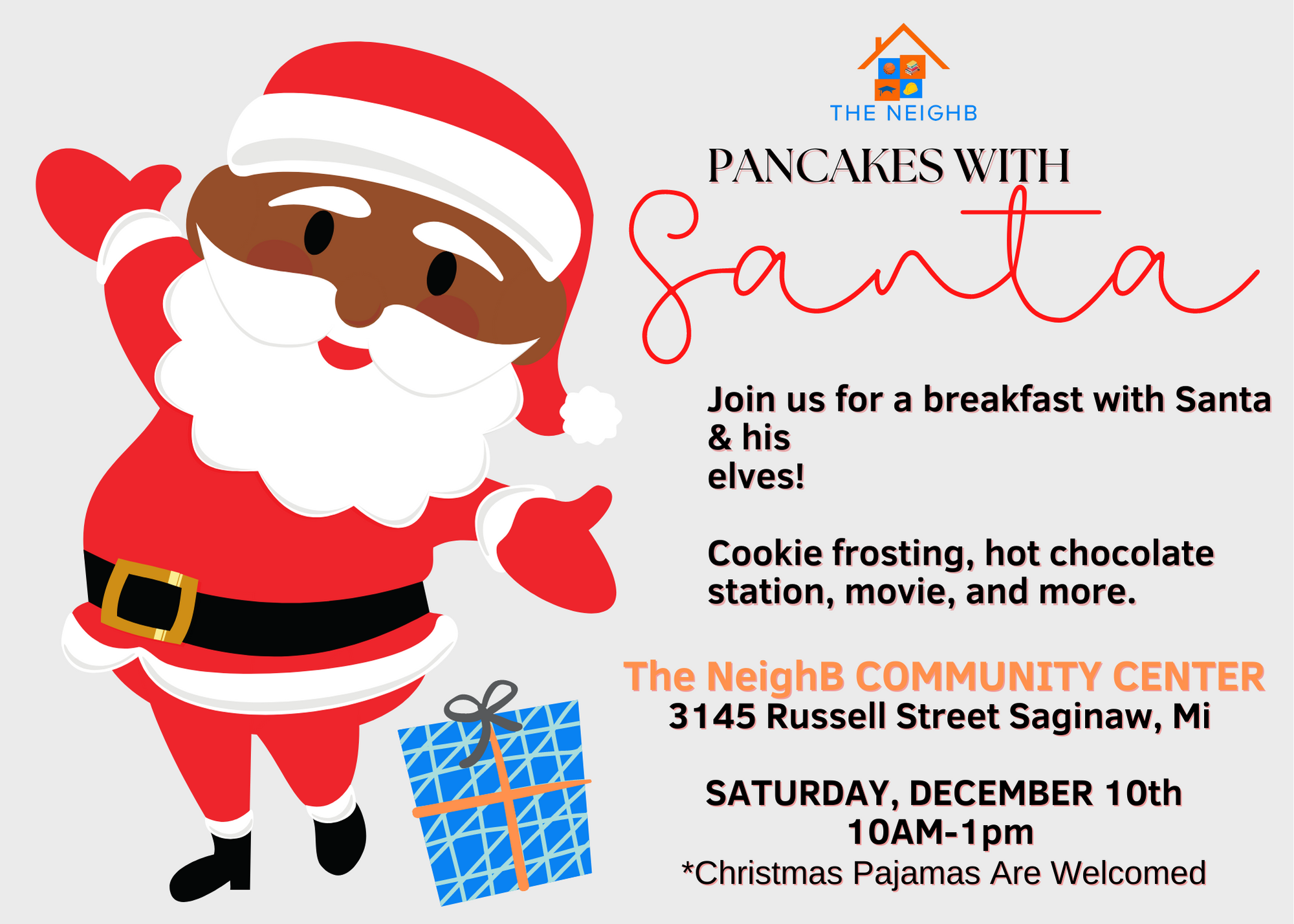 THE NEIGHB

PANCAKES WITH

Santa

Join us for a breakfast with Santa & his elves!

Cookie frosting, hot chocolate station, movie, and more.

The NeighB COMMUNITY CENTER
3145 Russell Street Saginaw, Mi

SATURDAY, DECEMBER 10th
10AM-1pm
*Christmas Pajamas Are Welcomed